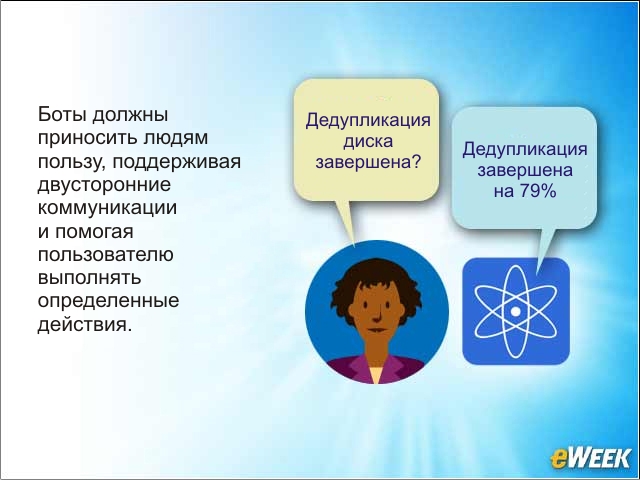 Боты должны приносить людям пользу, поддерживая двусторонние коммуникации и помогая пользователю выполнять определенные действия.

Дедупликация диска завершена?

Дедупликация завершена на 79%

eWEEK